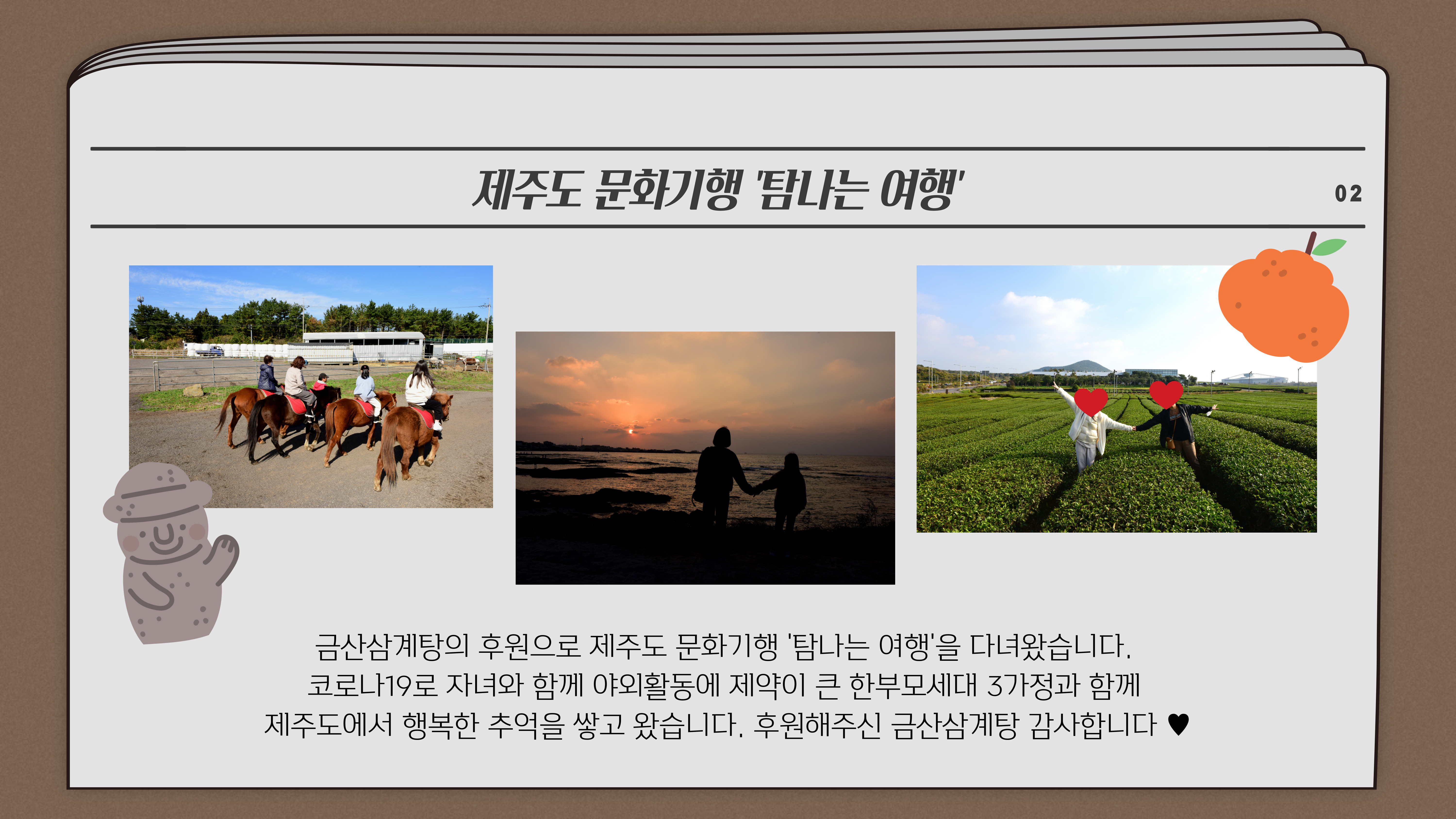 제주도 문화기행 '탐나는 여행'

02

금산삼계탕의 후원으로 제주도 문화기행 '탐나는 여행'을 다녀왔습니다.
코로나19로 자녀와 함께 야외활동에 제약이 큰 한부모세대 3가정과 함께
제주도에서 행복한 추억을 쌓고 왔습니다. 후원해주신 금산삼계탕 감사합니다 ♥